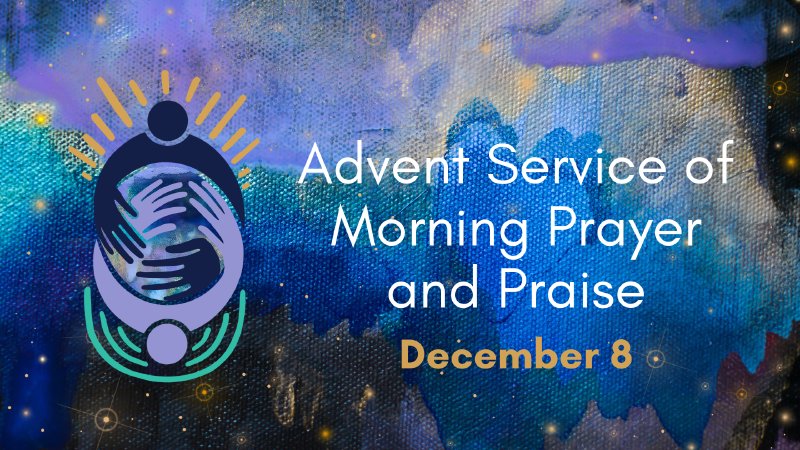 Advent Service of Morning Prayer and Praise

December 8